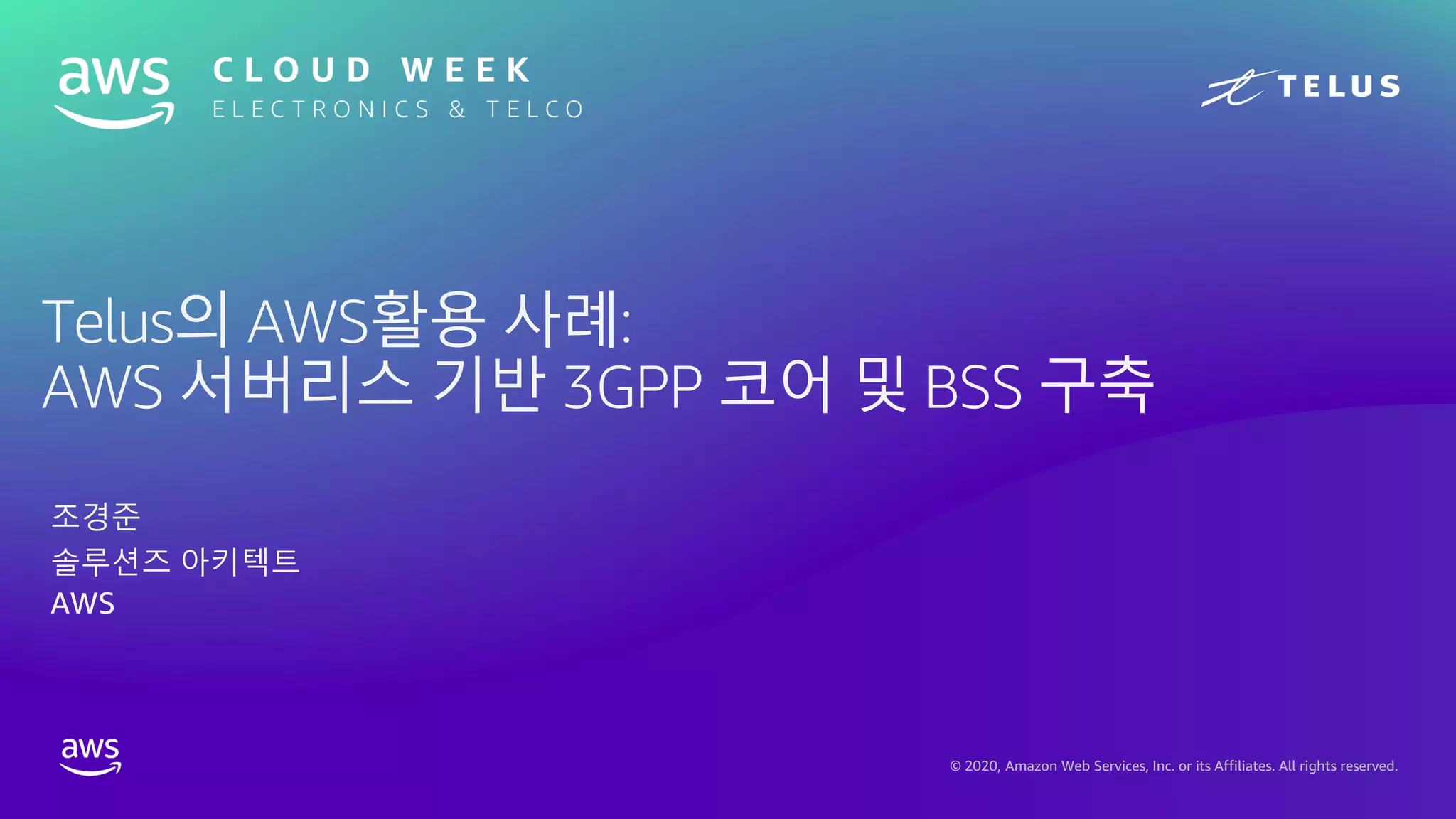 aws CLOUD WEEK
ELECTRONICS & TELCO

TELUS

Telus의 AWS활용 사례:
AWS 서버리스 기반 3GPP 코어 및 BSS 구축

조경준
솔루션즈 아키텍트
AWS

aws

© 2020, Amazon Web Services, Inc. or its Affiliates. All rights reserved.